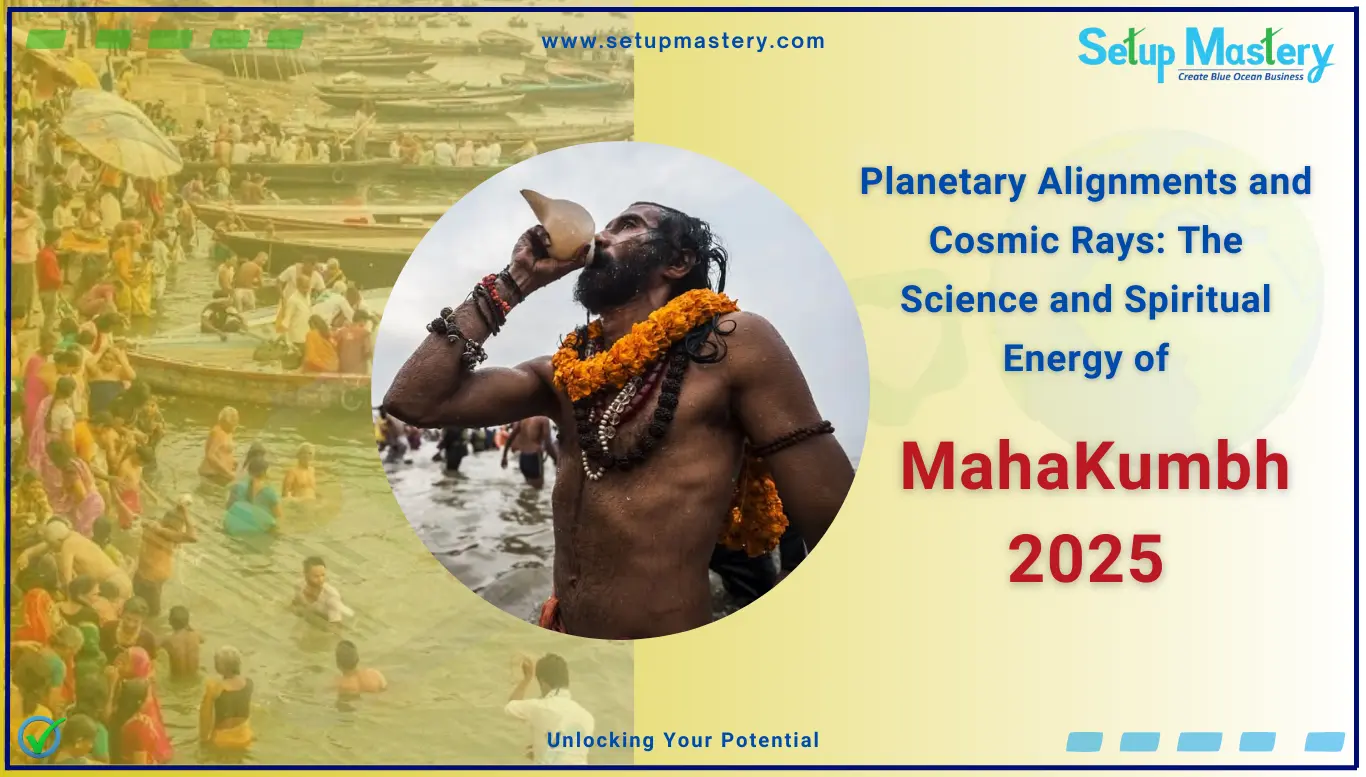 www.setupmastery.com

Setup Mastery
Create Blue Ocean Business

Planetary Alignments and Cosmic Rays: The Science and Spiritual Energy of

MahaKumbh 2025

Unlocking Your Potential